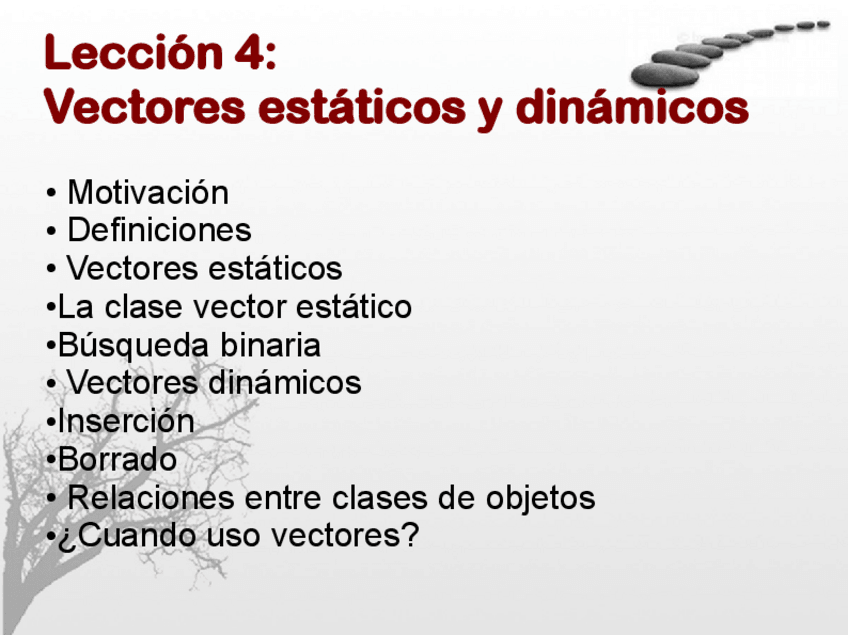 Lección 4:
Vectores estáticos y dinámicos

• Motivación
• Definiciones
• Vectores estáticos
•La clase vector estático
•Búsqueda binaria
• Vectores dinámicos
•Inserción
•Borrado
• Relaciones entre clases de objetos
•¿Cuando uso vectores?